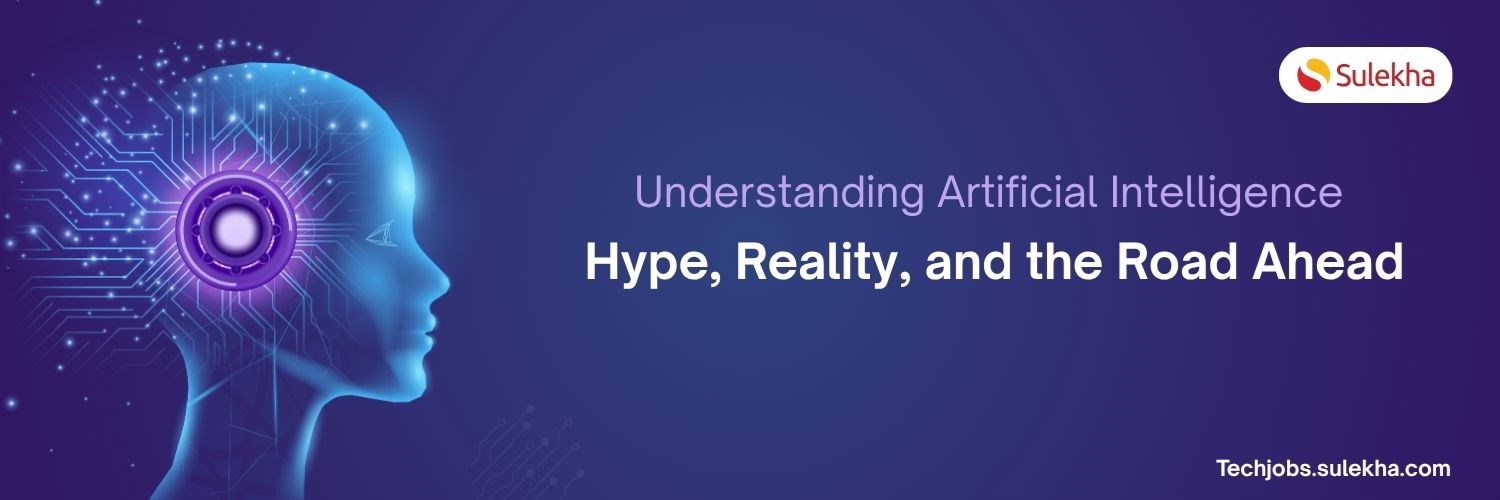 Sulekha

Understanding Artificial Intelligence

Hype, Reality, and the Road Ahead

Techjobs.sulekha.com